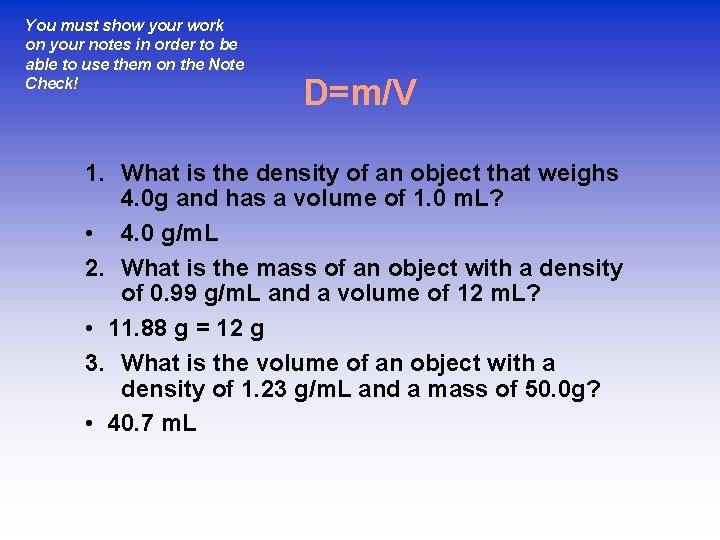 You must show your work on your notes in order to be able to use them on the Note Check!

D=m/V

1. What is the density of an object that weighs 4.0g and has a volume of 1.0 mL?
• 4.0 g/mL
2. What is the mass of an object with a density of 0.99 g/mL and a volume of 12 mL?
• 11.88 g = 12 g
3. What is the volume of an object with a density of 1.23 g/mL and a mass of 50.0g?
• 40.7 mL